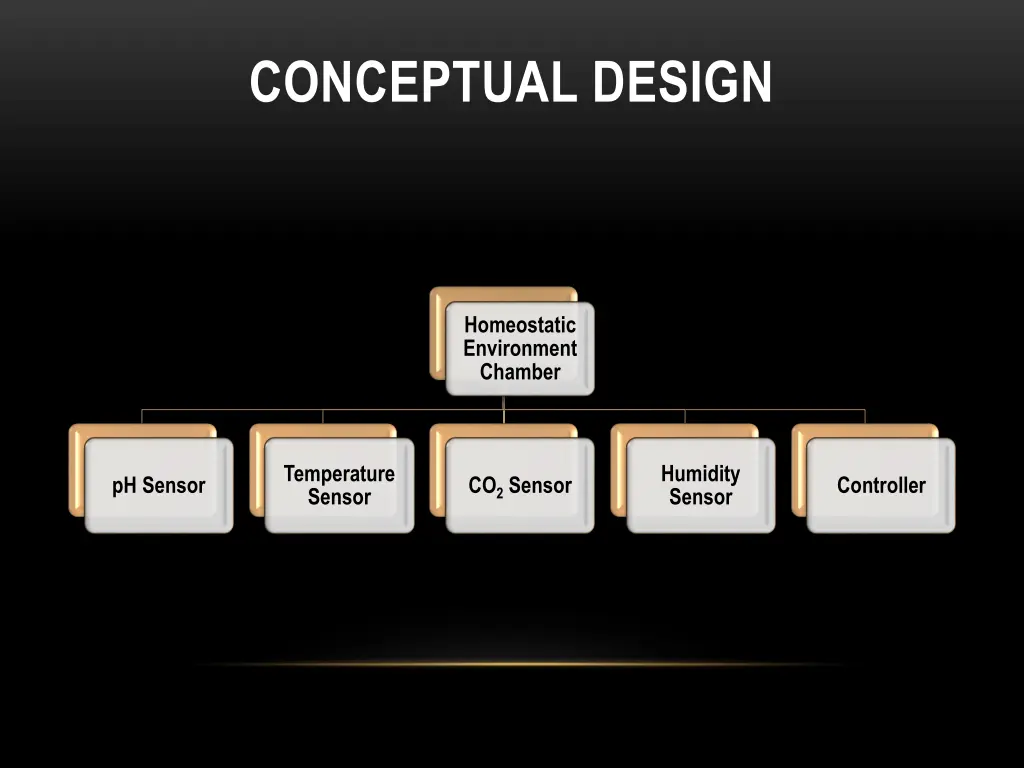 CONCEPTUAL DESIGN

Homeostatic Environment Chamber

pH Sensor

Temperature Sensor

$CO_2$ Sensor

Humidity Sensor

Controller